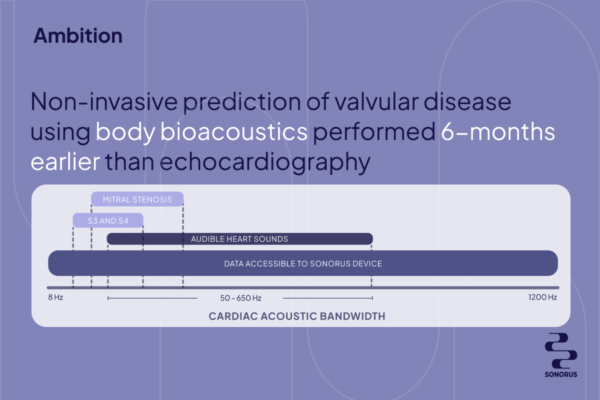 Ambition

Non-invasive prediction of valvular disease using body bioacoustics performed 6-months earlier than echocardiography

MITRAL STENOSIS

S3 AND S4

AUDIBLE HEART SOUNDS

DATA ACCESSIBLE TO SONORUS DEVICE

8 Hz

50 - 650 Hz

1200 Hz

CARDIAC ACOUSTIC BANDWIDTH

SONORUS